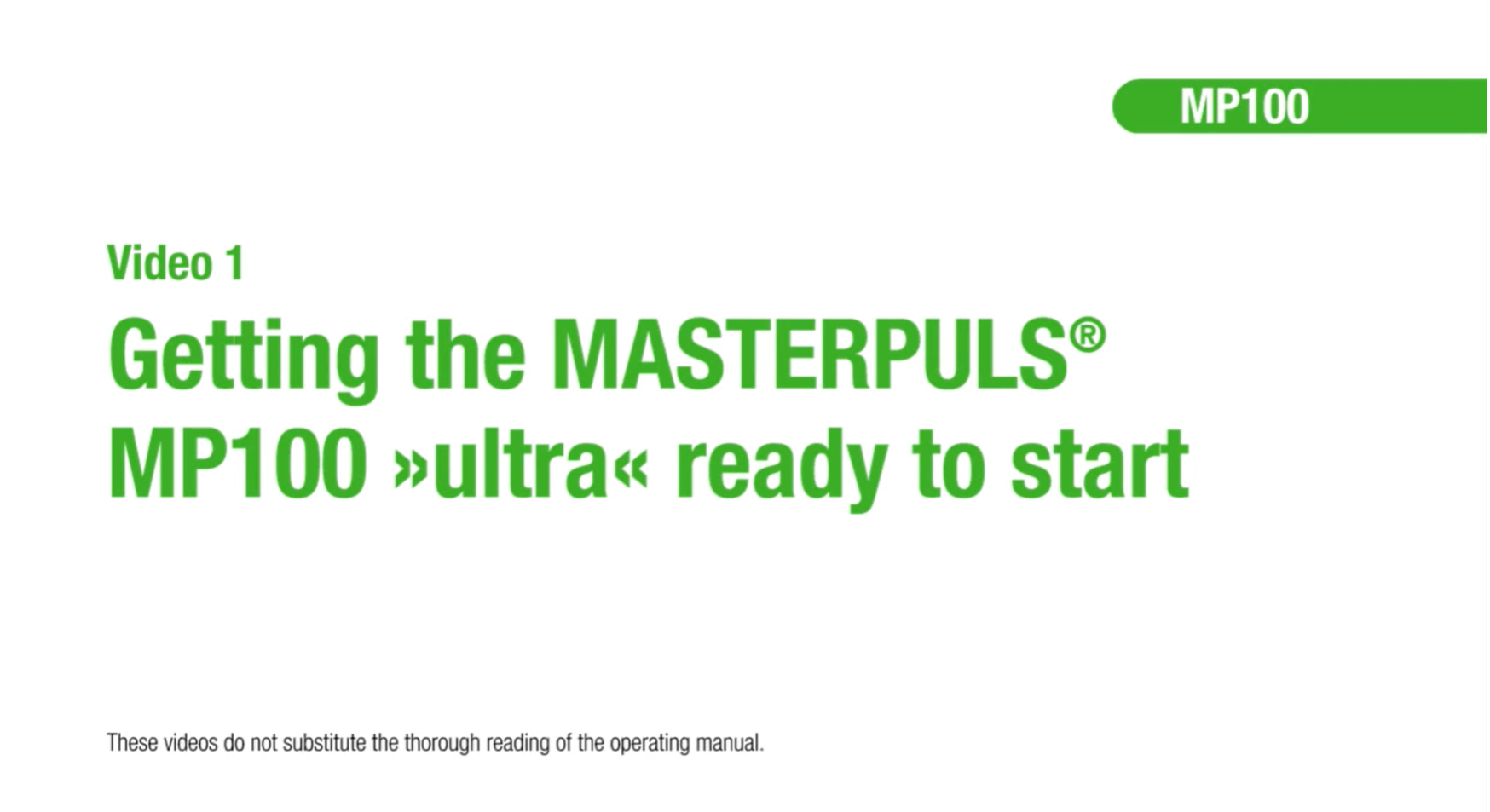 MP100

Video 1

Getting the MASTERPULS® MP100 »ultra« ready to start

These videos do not substitute the thorough reading of the operating manual.